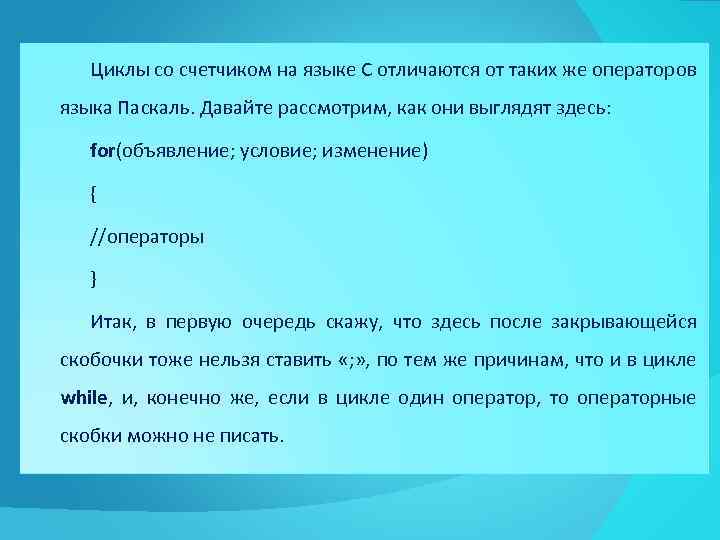 Циклы со счетчиком на языке С отличаются от таких же операторов языка Паскаль. Давайте рассмотрим, как они выглядят здесь:

for(объявление; условие; изменение)

{

//операторы

}

Итак, в первую очередь скажу, что здесь после закрывающейся скобочки тоже нельзя ставить «;», по тем же причинам, что и в цикле while, и, конечно же, если в цикле один оператор, то операторные скобки можно не писать.